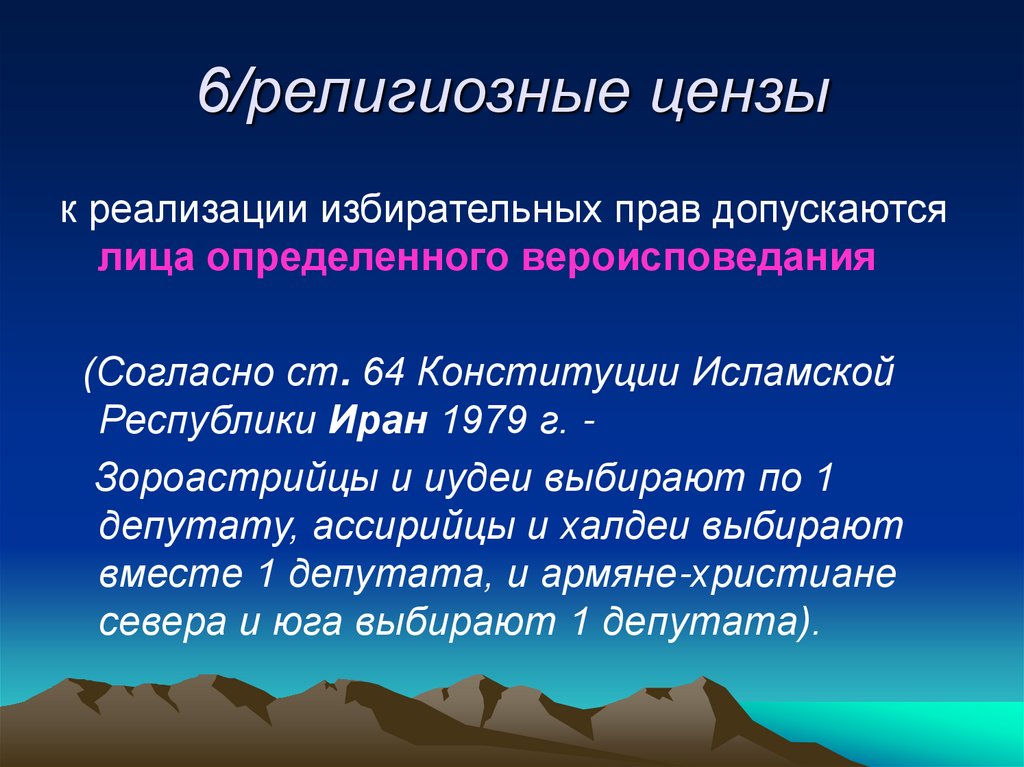 6/религиозные цензы

к реализации избирательных прав допускаются лица определенного вероисповедания

(Согласно ст. 64 Конституции Исламской Республики Иран 1979 г. -

Зороастрийцы и иудеи выбирают по 1 депутату, ассирийцы и халдеи выбирают вместе 1 депутата, и армяне-христиане севера и юга выбирают 1 депутата).